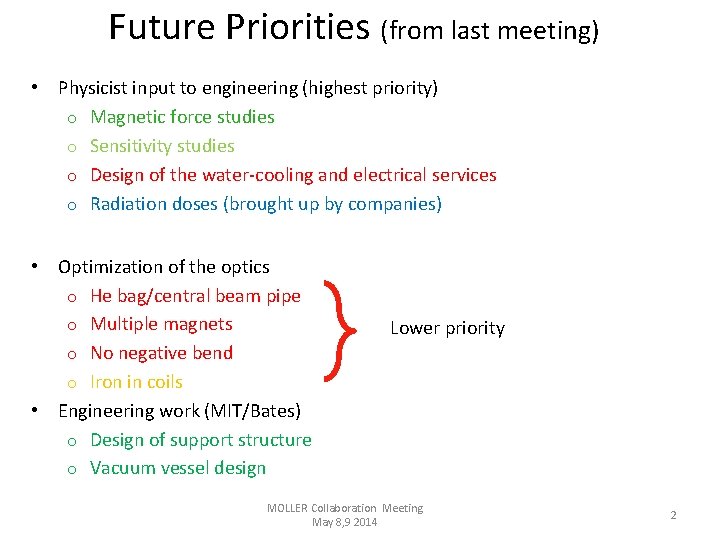 Future Priorities (from last meeting)

• Physicist input to engineering (highest priority)
 o Magnetic force studies
 o Sensitivity studies
 o Design of the water-cooling and electrical services
 o Radiation doses (brought up by companies)

• Optimization of the optics
 o He bag/central beam pipe
 o Multiple magnets
 o No negative bend
 o Iron in coils

Lower priority

• Engineering work (MIT/Bates)
 o Design of support structure
 o Vacuum vessel design

MOLLER Collaboration Meeting
May 8,9 2014

2